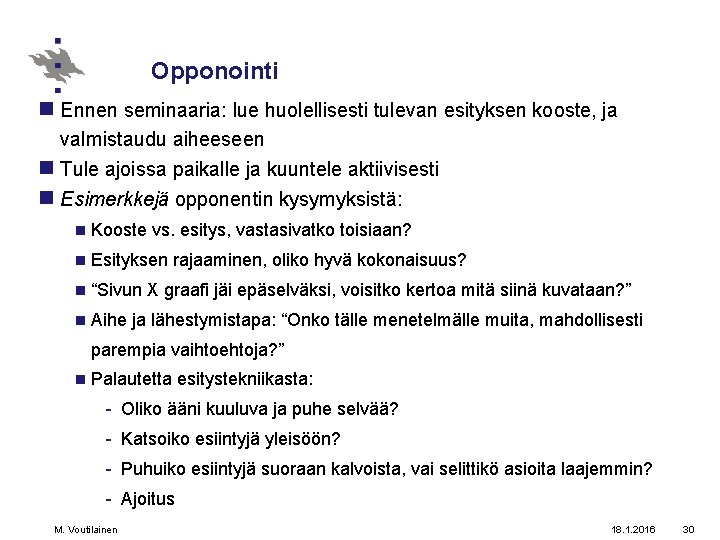 Opponointi

Ennen seminaaria: lue huolellisesti tulevan esityksen kooste, ja valmistaudu aiheeseen

Tule ajoissa paikalle ja kuuntele aktiivisesti

Esimerkkejä opponentin kysymyksistä:

Kooste vs. esitys, vastasivatko toisiaan?

Esityksen rajaaminen, oliko hyvä kokonaisuus?

"Sivun X graafi jäi epäselväksi, voisitko kertoa mitä siinä kuvataan?"

Aihe ja lähestymistapa: "Onko tälle menetelmälle muita, mahdollisesti parempia vaihtoehtoja?"

Palautetta esitystekniikasta:

- Oliko ääni kuuluva ja puhe selvää?
- Katsoiko esiintyjä yleisöön?
- Puhuiko esiintyjä suoraan kalvoista, vai selittikö asioita laajemmin?
- Ajoitus

M. Voutilainen 18.1.2016 30